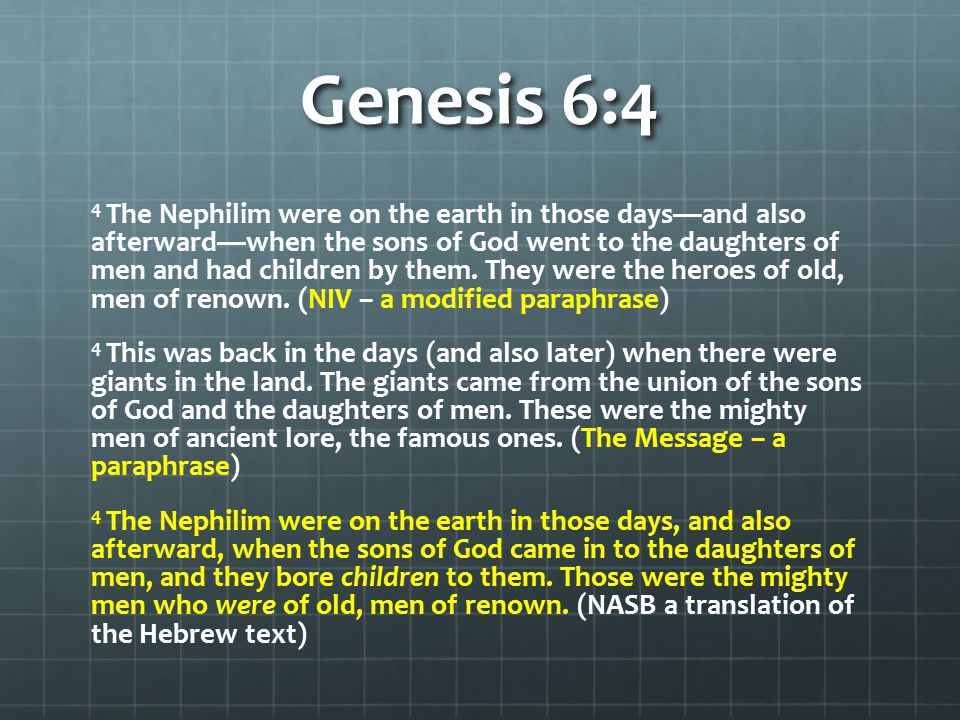 Genesis 6:4

$^4$ The Nephilim were on the earth in those days—and also afterward—when the sons of God went to the daughters of men and had children by them. They were the heroes of old, men of renown. (NIV – a modified paraphrase)

$^4$ This was back in the days (and also later) when there were giants in the land. The giants came from the union of the sons of God and the daughters of men. These were the mighty men of ancient lore, the famous ones. (The Message – a paraphrase)

$^4$ The Nephilim were on the earth in those days, and also afterward, when the sons of God came in to the daughters of men, and they bore children to them. Those were the mighty men who were of old, men of renown. (NASB a translation of the Hebrew text)